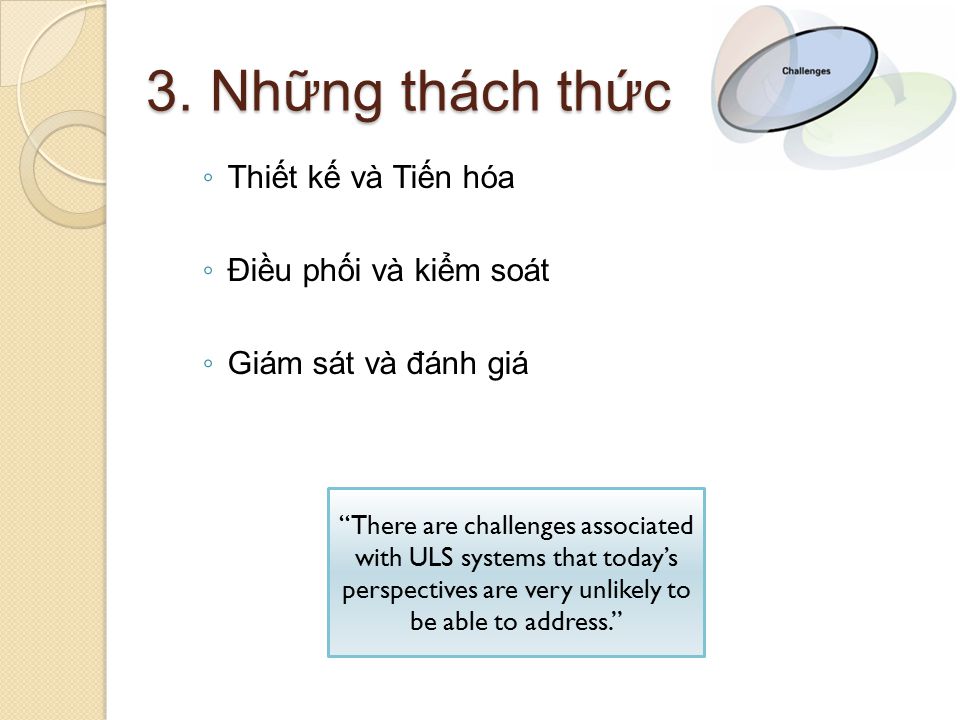 3. Những thách thức

Challenges

◦ Thiết kế và Tiến hóa

◦ Điều phối và kiểm soát

◦ Giám sát và đánh giá

“There are challenges associated with ULS systems that today’s perspectives are very unlikely to be able to address.”